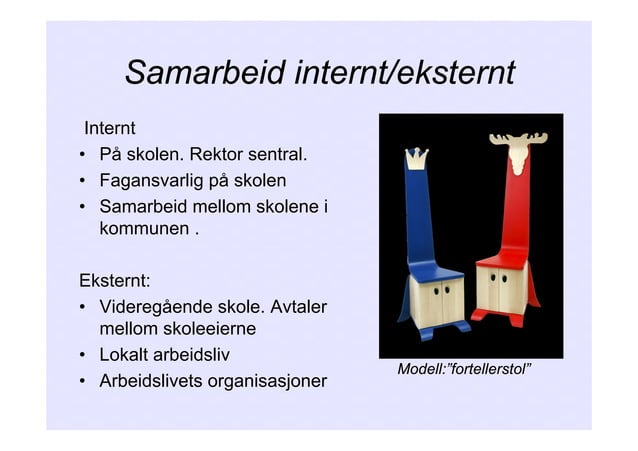 Samarbeid internt/eksternt

Internt
• På skolen. Rektor sentral.
• Fagansvarlig på skolen
• Samarbeid mellom skolene i kommunen .

Eksternt:
• Videregående skole. Avtaler mellom skoleeierne
• Lokalt arbeidsliv
• Arbeidslivets organisasjoner

Modell:"fortellerstol"